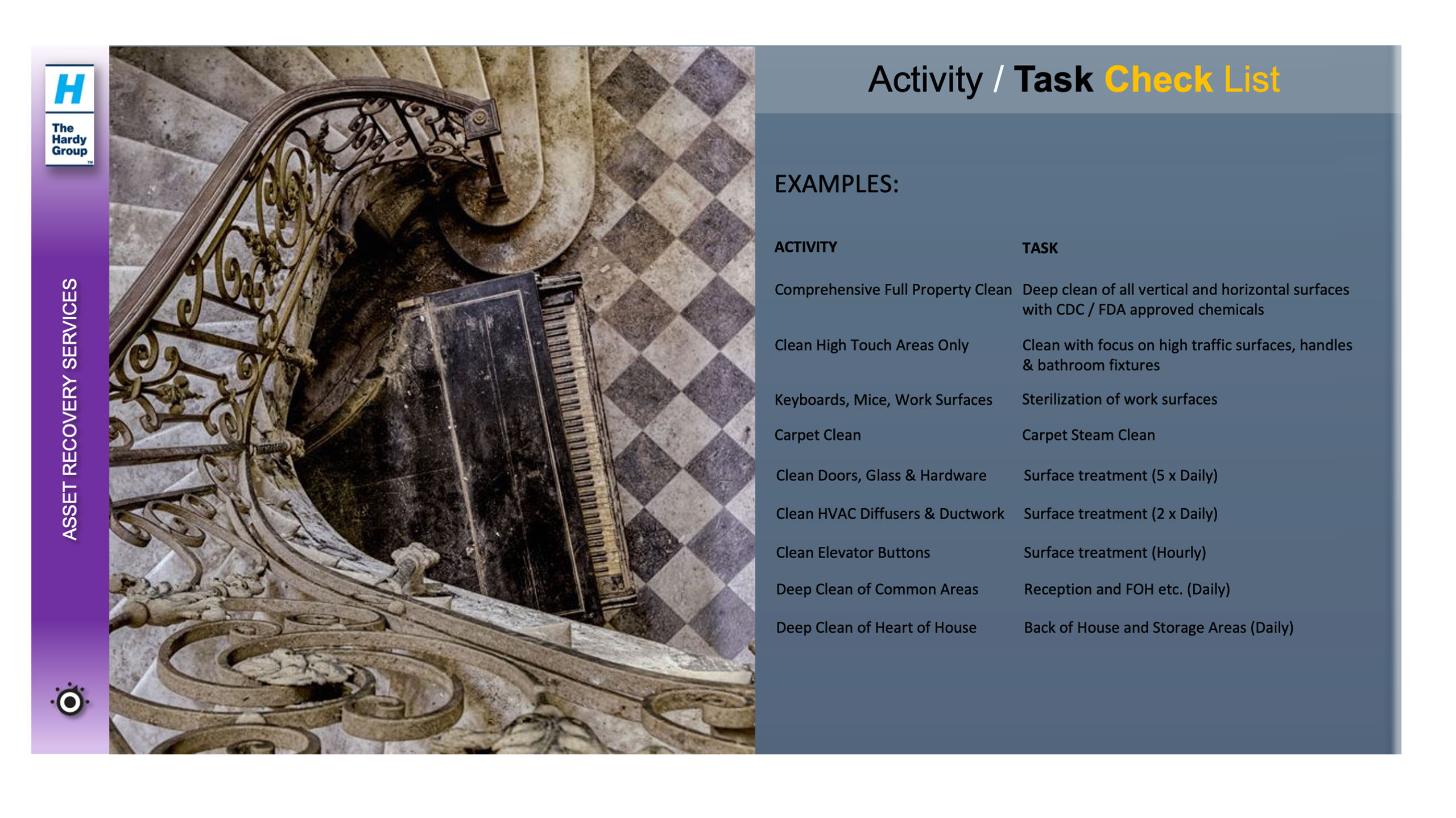 H
The Hardy Group

ASSET RECOVERY SERVICES

Activity / Task Check List

EXAMPLES:

| ACTIVITY | TASK |
|---|---|
| Comprehensive Full Property Clean | Deep clean of all vertical and horizontal surfaces with CDC / FDA approved chemicals |
| Clean High Touch Areas Only | Clean with focus on high traffic surfaces, handles & bathroom fixtures |
| Keyboards, Mice, Work Surfaces | Sterilization of work surfaces |
| Carpet Clean | Carpet Steam Clean |
| Clean Doors, Glass & Hardware | Surface treatment (5 x Daily) |
| Clean HVAC Diffusers & Ductwork | Surface treatment (2 x Daily) |
| Clean Elevator Buttons | Surface treatment (Hourly) |
| Deep Clean of Common Areas | Reception and FOH etc. (Daily) |
| Deep Clean of Heart of House | Back of House and Storage Areas (Daily) |